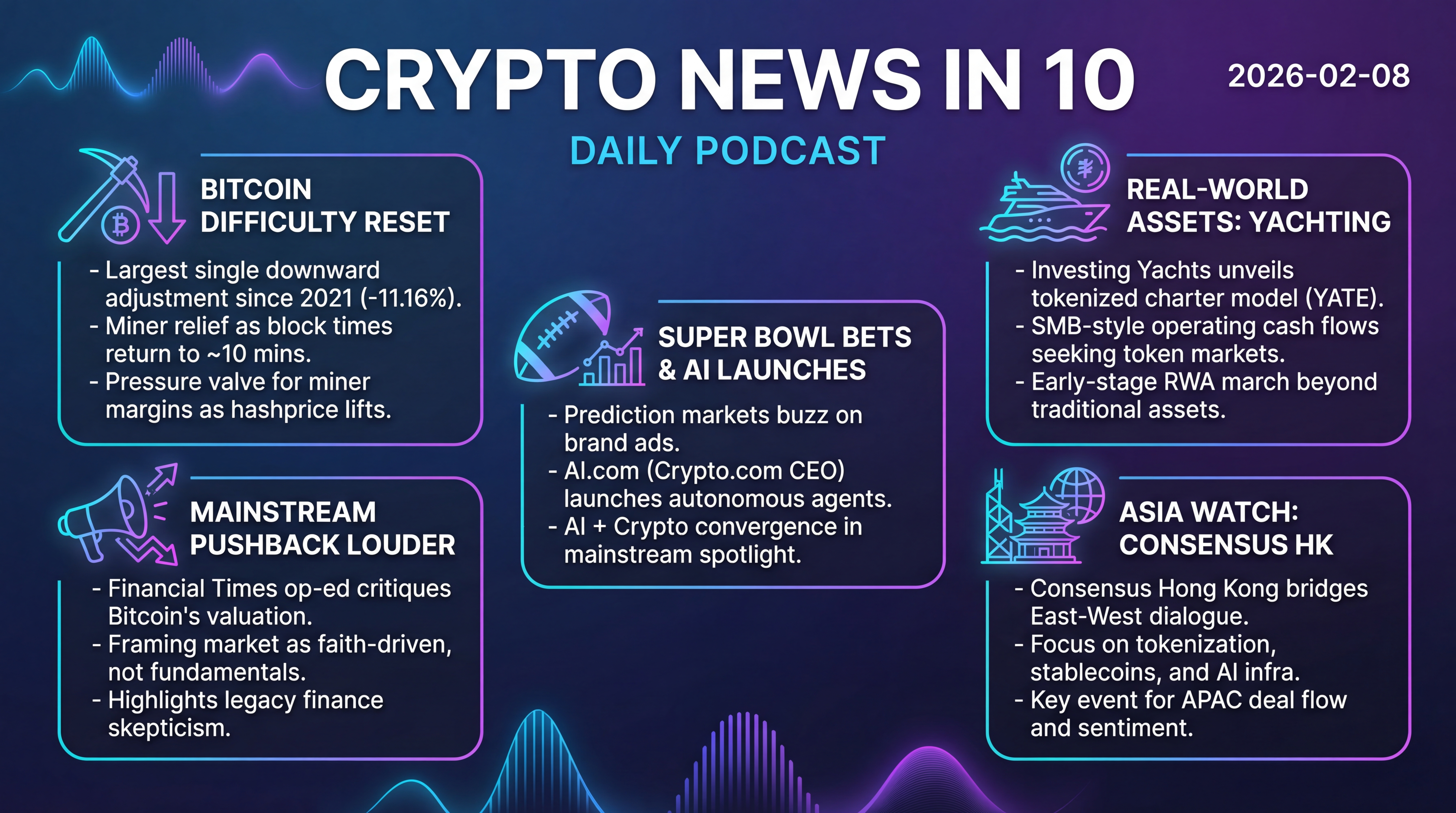 CRYPTO NEWS IN 10

2026-02-08

DAILY PODCAST

BITCOIN DIFFICULTY RESET

- Largest single downward adjustment since 2021 (-11.16%).
- Miner relief as block times return to ~10 mins.
- Pressure valve for miner margins as hashprice lifts.

MAINSTREAM PUSHBACK LOUDER

- Financial Times op-ed critiques Bitcoin's valuation.
- Framing market as faith-driven, not fundamentals.
- Highlights legacy finance skepticism.

SUPER BOWL BETS & AI LAUNCHES

- Prediction markets buzz on brand ads.
- AI.com (Crypto.com CEO) launches autonomous agents.
- AI + Crypto convergence in mainstream spotlight.

REAL-WORLD ASSETS: YACHTING

- Investing Yachts unveils tokenized charter model (YATE).
- SMB-style operating cash flows seeking token markets.
- Early-stage RWA march beyond traditional assets.

ASIA WATCH: CONSENSUS HK

- Consensus Hong Kong bridges East-West dialogue.
- Focus on tokenization, stablecoins, and AI infra.
- Key event for APAC deal flow and sentiment.